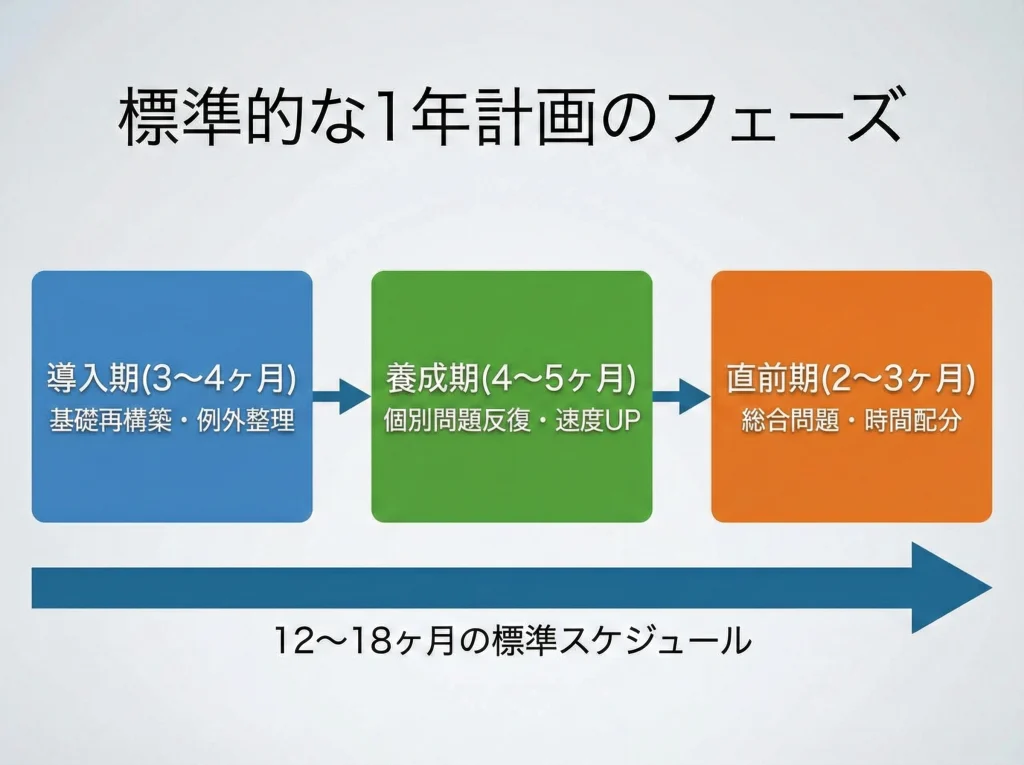 標準的な1年計画のフェーズ

導入期(3〜4ヶ月)
基礎再構築・例外整理

養成期(4〜5ヶ月)
個別問題反復・速度UP

直前期(2〜3ヶ月)
総合問題・時間配分

12〜18ヶ月の標準スケジュール